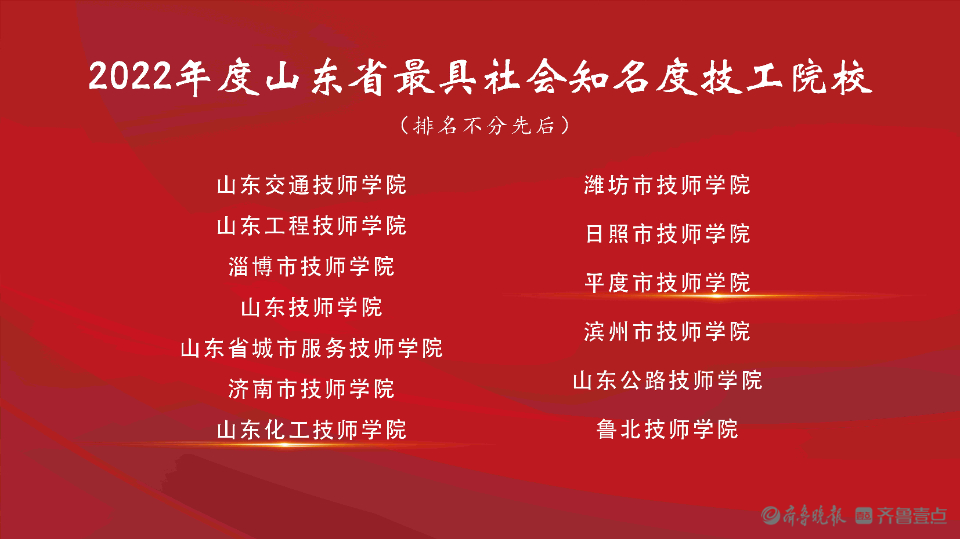 2022年度山东省最具社会知名度技工院校

（排名不分先后）

山东交通技师学院
山东工程技师学院
淄博市技师学院
山东技师学院
山东省城市服务技师学院
济南市技师学院
山东化工技师学院

潍坊市技师学院
日照市技师学院
平度市技师学院
滨州市技师学院
山东公路技师学院
鲁北技师学院

齐鲁晚报 齐鲁壹点